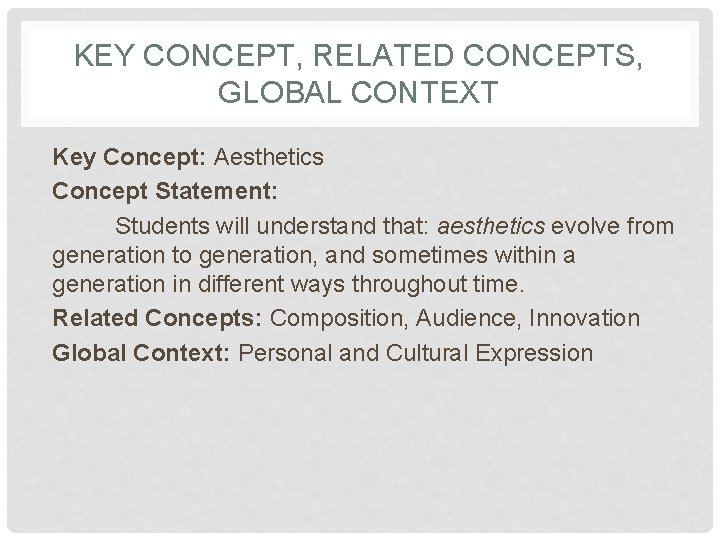 KEY CONCEPT, RELATED CONCEPTS, GLOBAL CONTEXT

Key Concept: Aesthetics

Concept Statement:

Students will understand that: aesthetics evolve from generation to generation, and sometimes within a generation in different ways throughout time.

Related Concepts: Composition, Audience, Innovation

Global Context: Personal and Cultural Expression